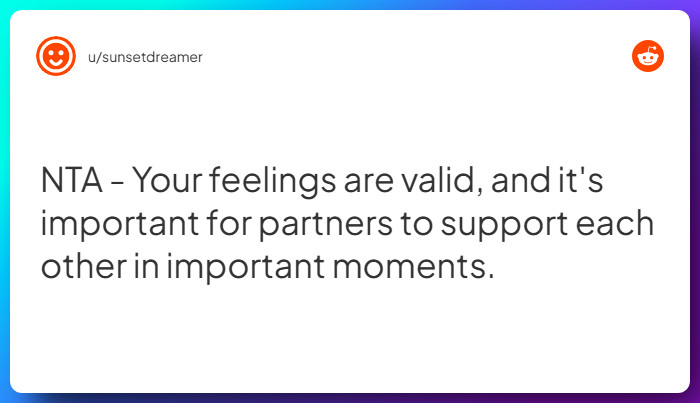 u/sunsetdreamer

NTA - Your feelings are valid, and it's important for partners to support each other in important moments.